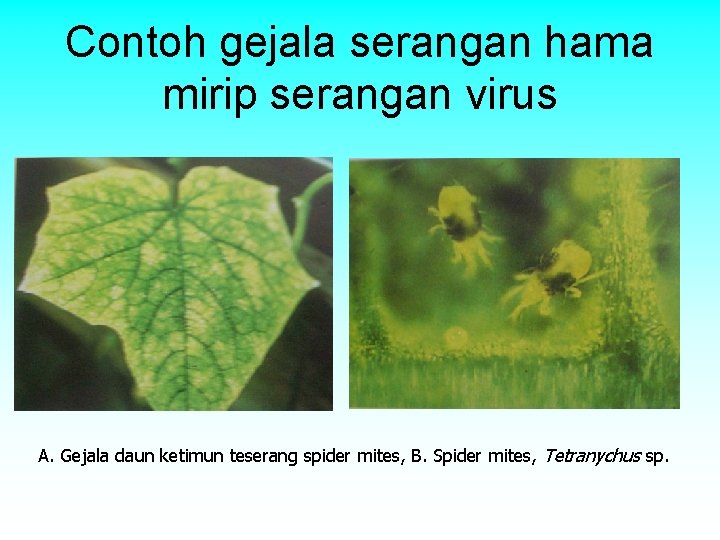 Contoh gejala serangan hama mirip serangan virus

A. Gejala daun ketimun teserang spider mites, B. Spider mites, Tetranychus sp.